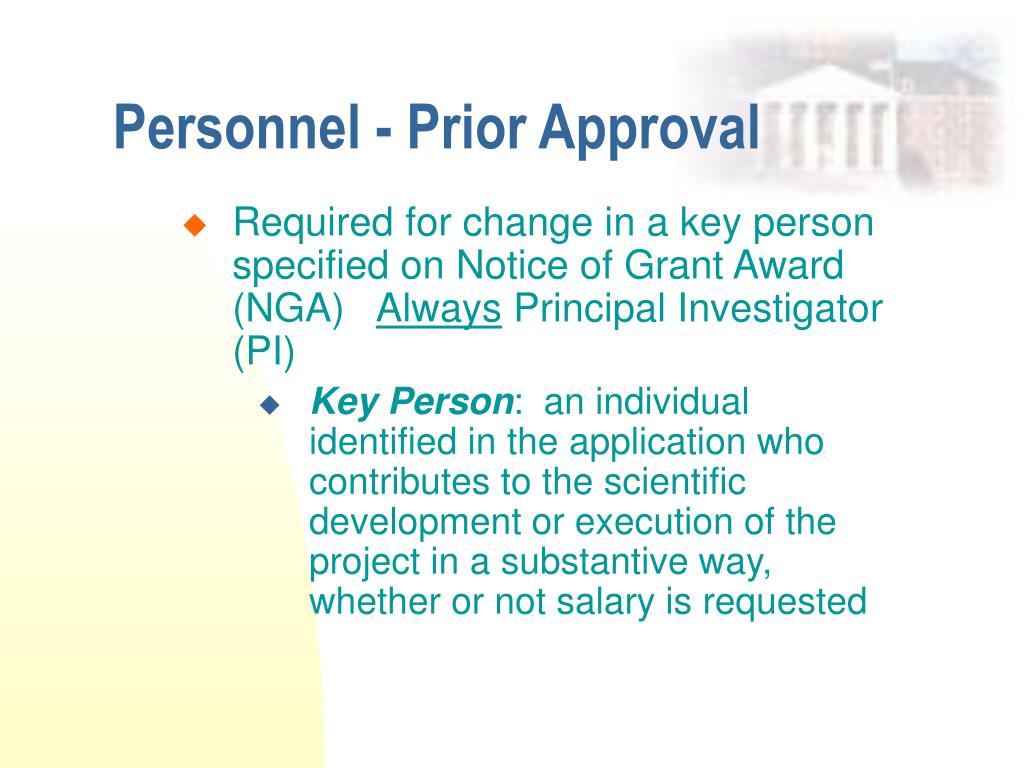 Personnel - Prior Approval

Required for change in a key person specified on Notice of Grant Award (NGA)   Always Principal Investigator (PI)

Key Person:  an individual identified in the application who contributes to the scientific development or execution of the project in a substantive way, whether or not salary is requested